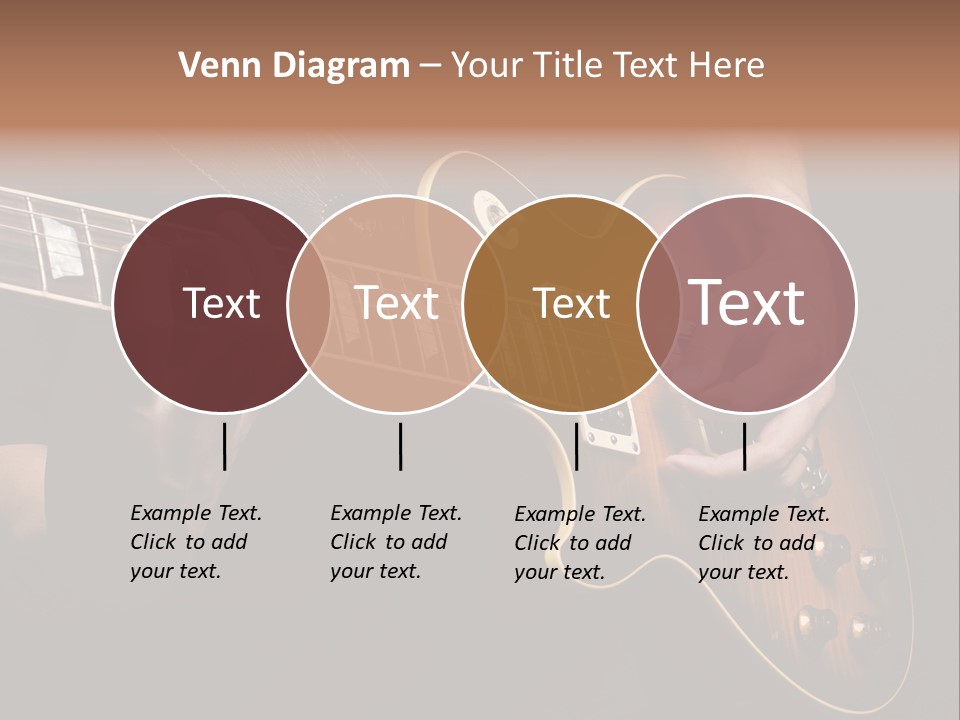 Venn Diagram – Your Title Text Here

Text

Text

Text

Text

Example Text. Click to add your text.

Example Text. Click to add your text.

Example Text. Click to add your text.

Example Text. Click to add your text.